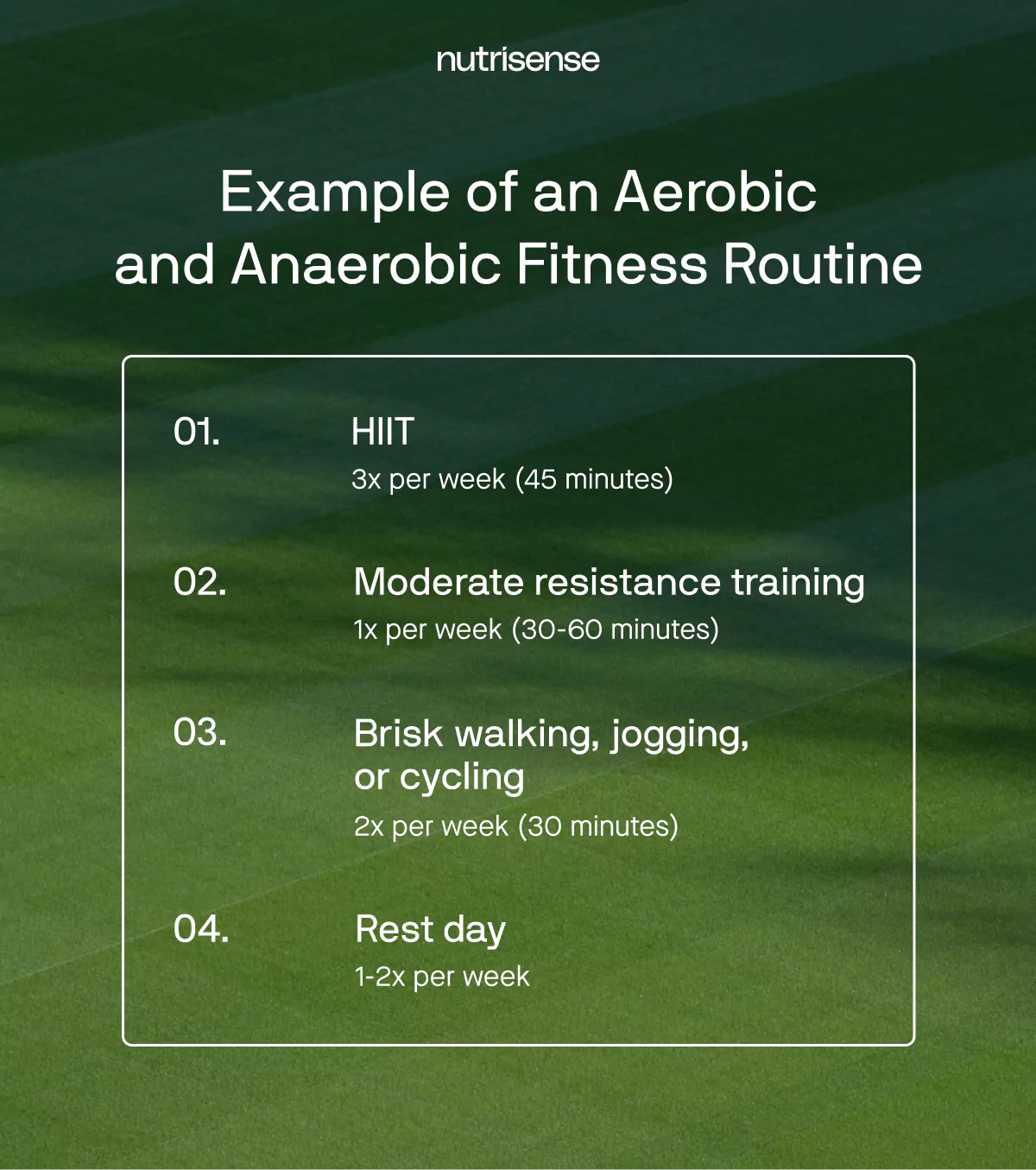 nutrisense

Example of an Aerobic and Anaerobic Fitness Routine

01.
HIIT
3x per week (45 minutes)

02.
Moderate resistance training
1x per week (30-60 minutes)

03.
Brisk walking, jogging, or cycling
2x per week (30 minutes)

04.
Rest day
1-2x per week